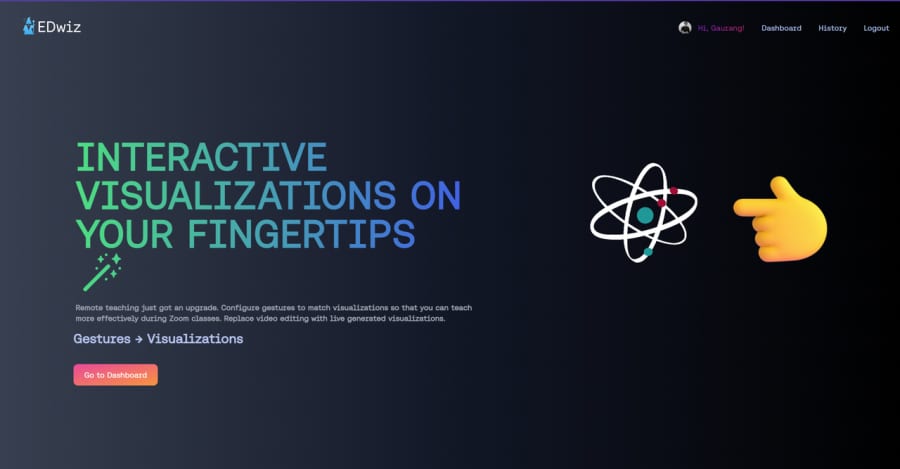 EDwiz

Hi, Gaurang! Dashboard History Logout

INTERACTIVE VISUALIZATIONS ON YOUR FINGERTIPS

Remote teaching just got an upgrade. Configure gestures to match visualizations so that you can teach more effectively during Zoom classes. Replace video editing with live generated visualizations.

Gestures → Visualizations

Go to Dashboard